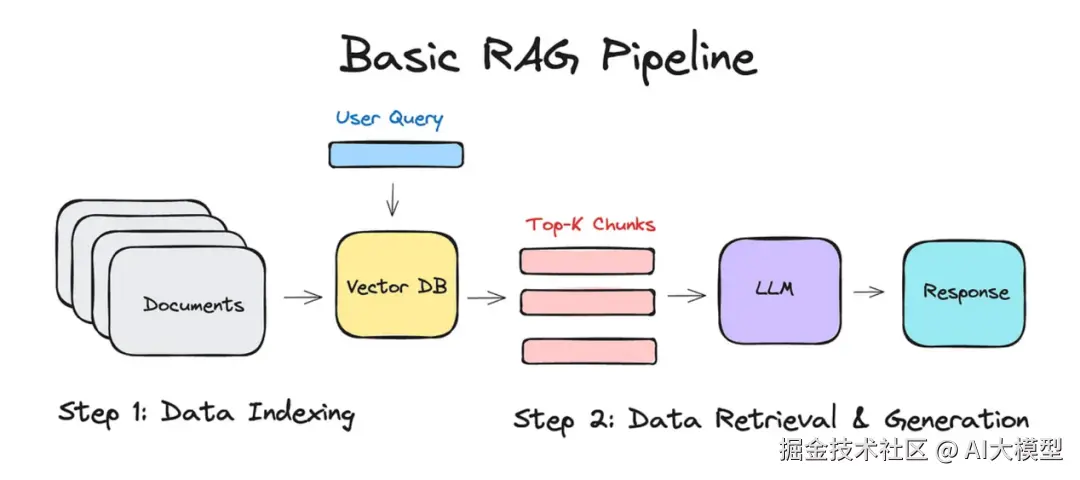 Basic RAG Pipeline

User Query

Documents

Vector DB

Top-K Chunks

LLM

Response

Step 1: Data Indexing

Step 2: Data Retrieval & Generation

掘金技术社区 @ AI大模型